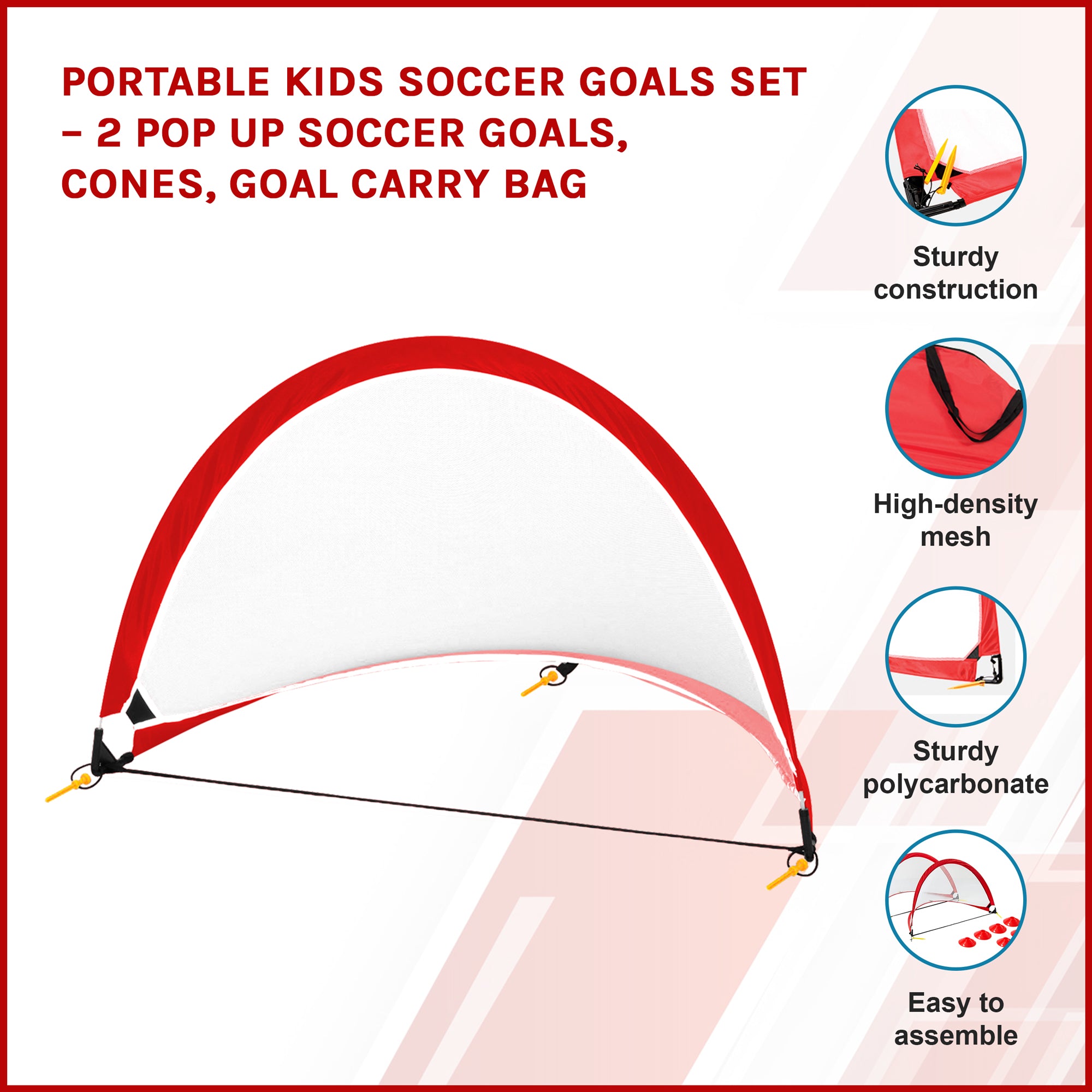 PORTABLE KIDS SOCCER GOALS SET – 2 POP UP SOCCER GOALS, CONES, GOAL CARRY BAG

Sturdy construction

High-density mesh

Sturdy polycarbonate

Easy to assemble